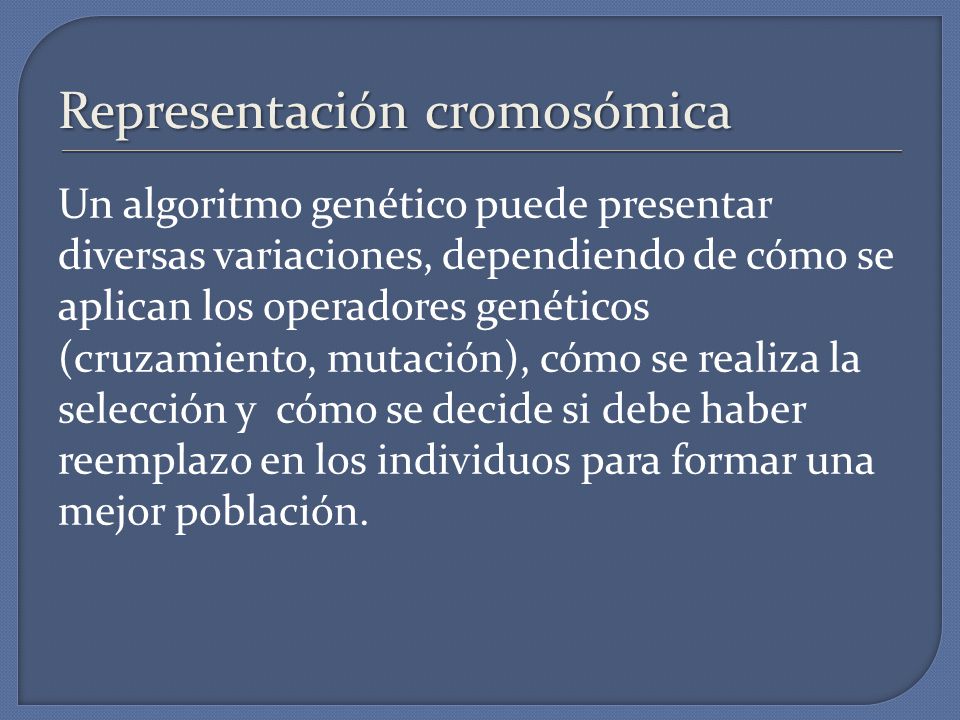 Representación cromosómica

Un algoritmo genético puede presentar diversas variaciones, dependiendo de cómo se aplican los operadores genéticos (cruzamiento, mutación), cómo se realiza la selección y  cómo se decide si debe haber reemplazo en los individuos para formar una mejor población.